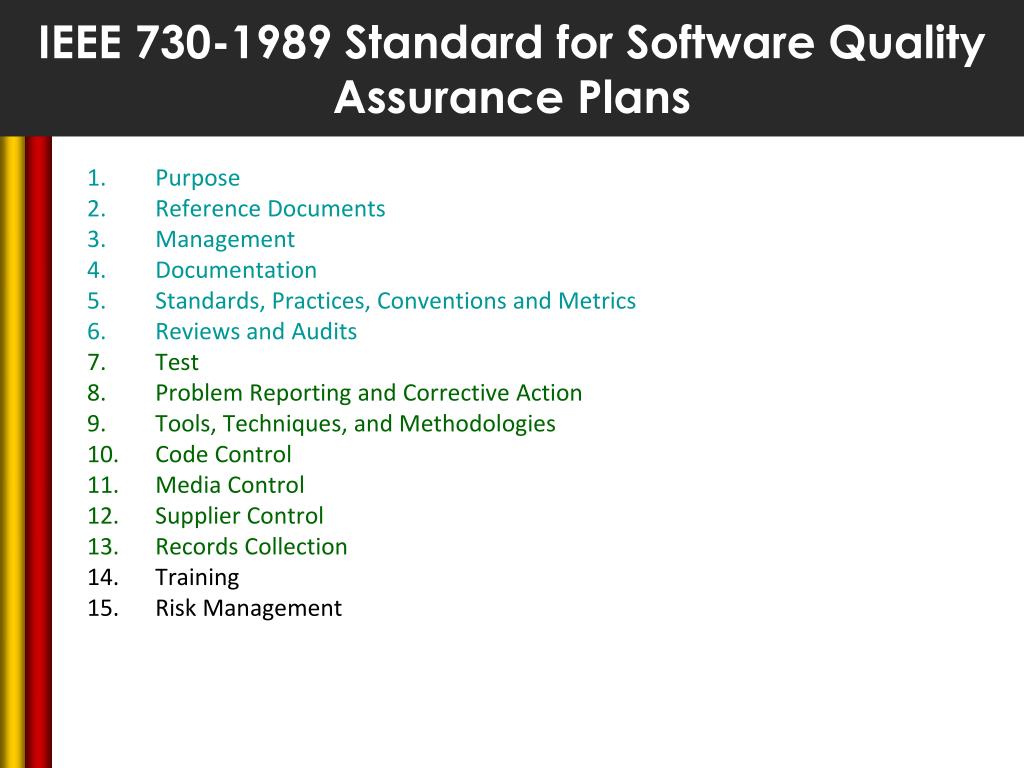 IEEE 730-1989 Standard for Software Quality Assurance Plans

1. Purpose
2. Reference Documents
3. Management
4. Documentation
5. Standards, Practices, Conventions and Metrics
6. Reviews and Audits
7. Test
8. Problem Reporting and Corrective Action
9. Tools, Techniques, and Methodologies
10. Code Control
11. Media Control
12. Supplier Control
13. Records Collection
14. Training
15. Risk Management